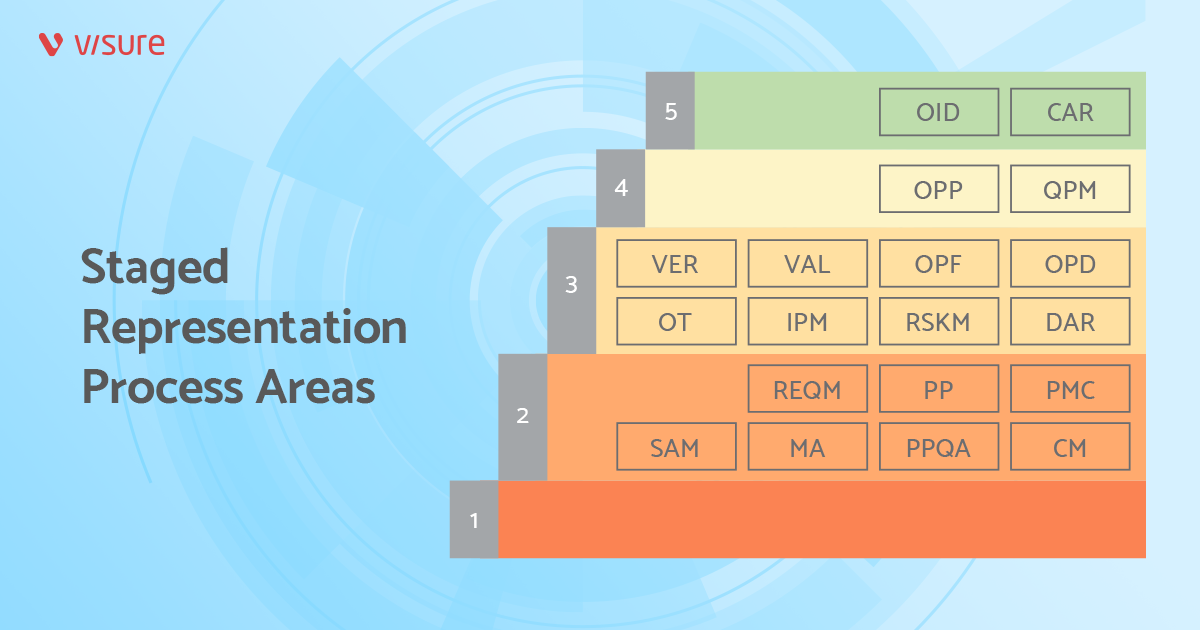 visure

Staged Representation Process Areas

5 OID CAR

4 OPP QPM

3 VER VAL OPF OPD OT IPM RSKM DAR

2 REQM PP PMC SAM MA PPQA CM

1